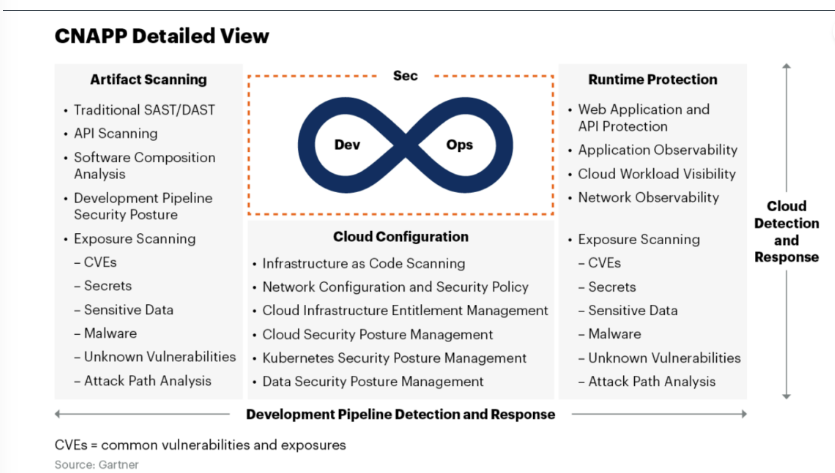 CNAPP Detailed View

Artifact Scanning
• Traditional SAST/DAST
• API Scanning
• Software Composition Analysis
• Development Pipeline Security Posture
• Exposure Scanning
– CVEs
– Secrets
– Sensitive Data
– Malware
– Unknown Vulnerabilities
– Attack Path Analysis

Sec
Dev
Ops

Cloud Configuration
• Infrastructure as Code Scanning
• Network Configuration and Security Policy
• Cloud Infrastructure Entitlement Management
• Cloud Security Posture Management
• Kubernetes Security Posture Management
• Data Security Posture Management

Runtime Protection
• Web Application and API Protection
• Application Observability
• Cloud Workload Visibility
• Network Observability
• Exposure Scanning
– CVEs
– Secrets
– Sensitive Data
– Malware
– Unknown Vulnerabilities
– Attack Path Analysis

Cloud Detection and Response

Development Pipeline Detection and Response

CVEs = common vulnerabilities and exposures
Source: Gartner